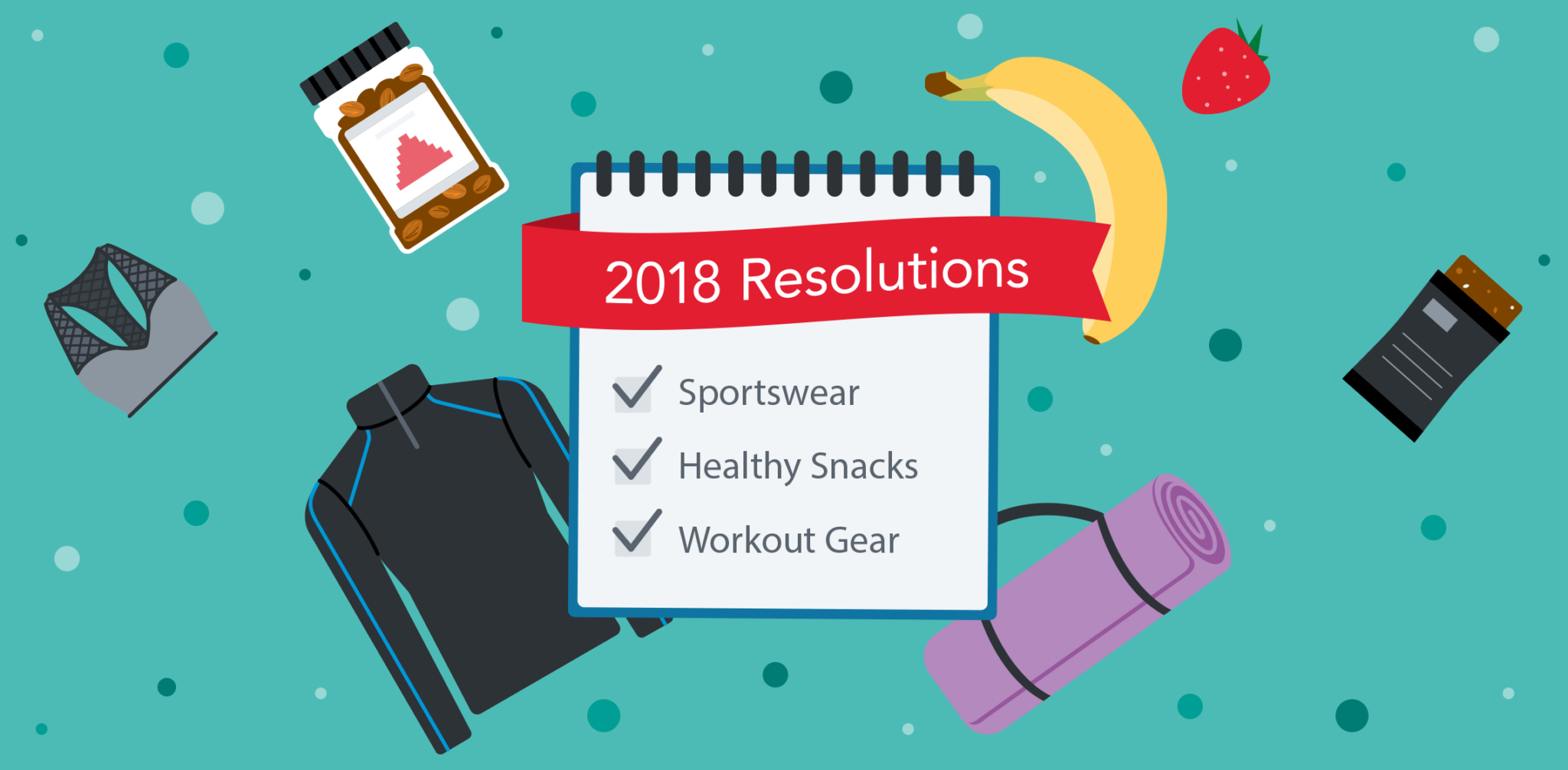 2018 Resolutions

Sportswear

Healthy Snacks

Workout Gear